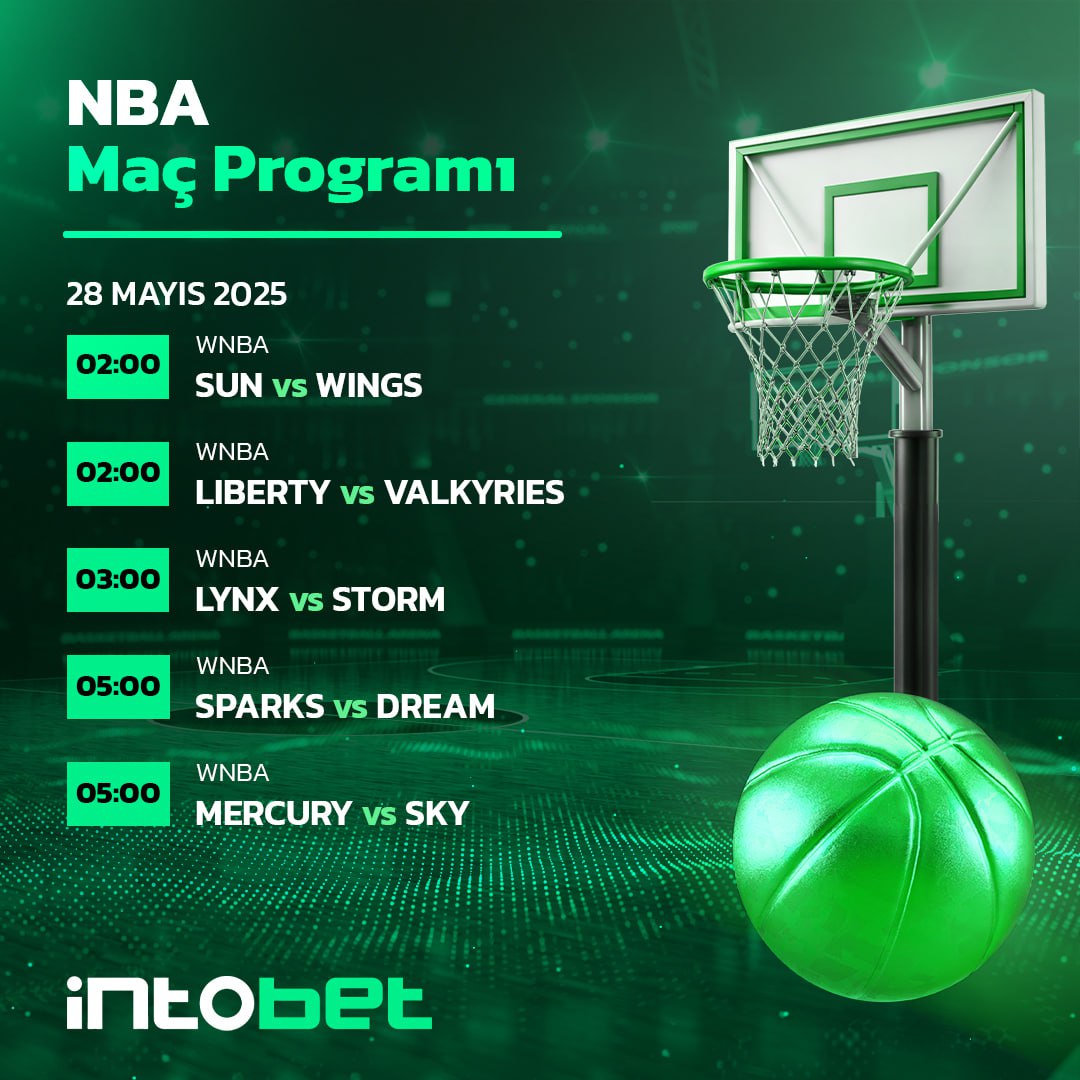 NBA
Maç Programı

28 MAYIS 2025

02:00
WNBA
SUN vs WINGS

02:00
WNBA
LIBERTY vs VALKYRIES

03:00
WNBA
LYNX vs STORM

05:00
WNBA
SPARKS vs DREAM

05:00
WNBA
MERCURY vs SKY

intobet